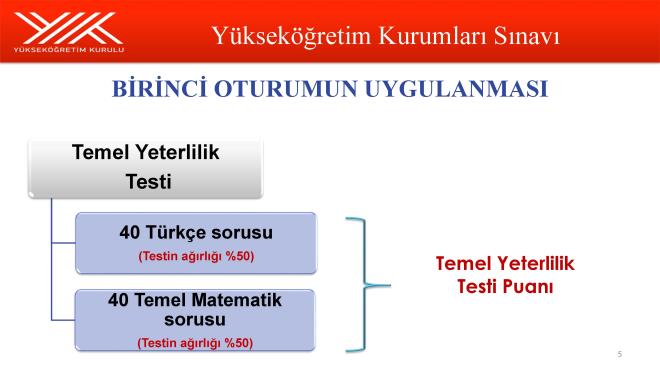 YÜKSEKÖĞRETİM KURULU

Yükseköğretim Kurumları Sınavı

BİRİNCİ OTURUMUN UYGULANMASI

Temel Yeterlilik Testi

40 Türkçe sorusu
(Testin ağırlığı %50)

40 Temel Matematik sorusu
(Testin ağırlığı %50)

Temel Yeterlilik Testi Puanı

5